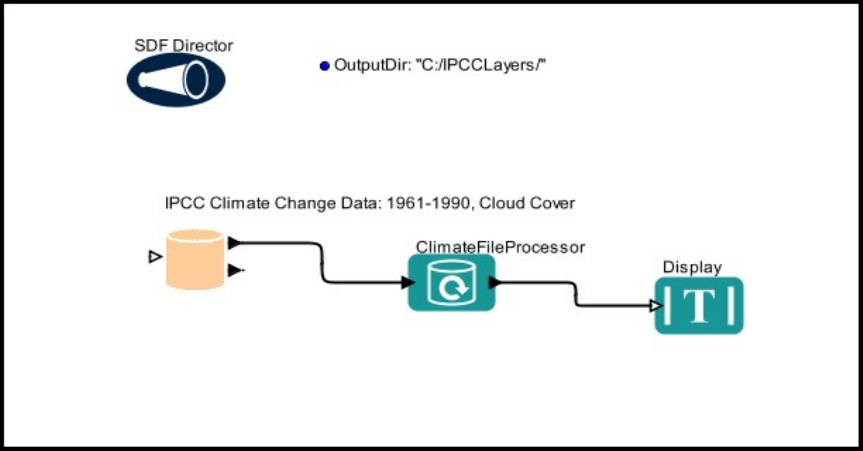 SDF Director

OutputDir: "C:/IPCCLayers/"

IPCC Climate Change Data: 1961-1990, Cloud Cover

ClimateFileProcessor

Display

T